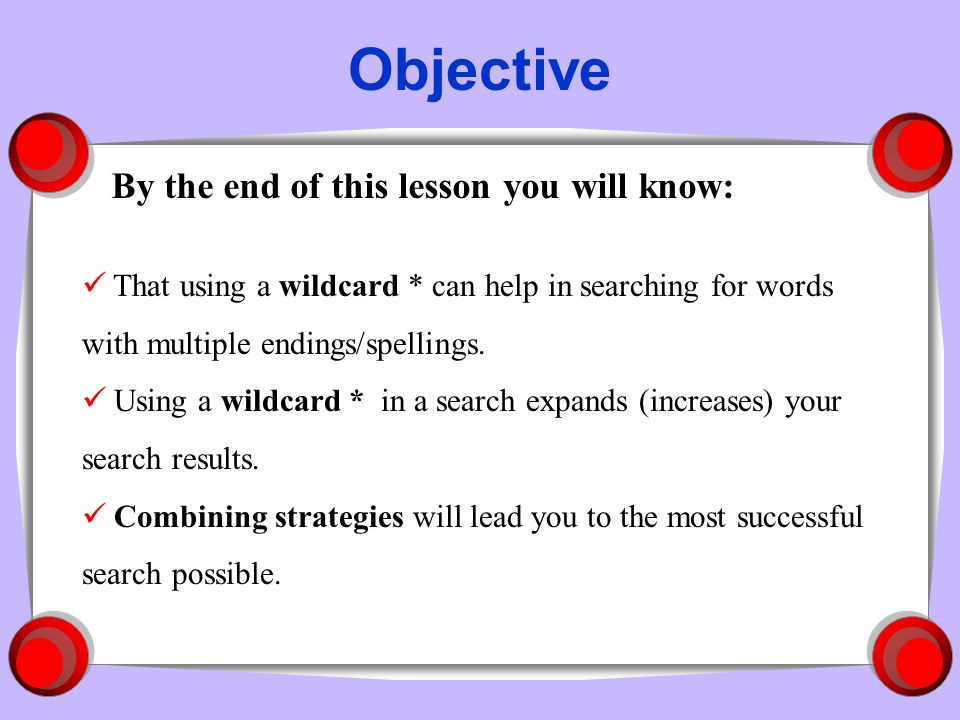 Objective

By the end of this lesson you will know:

✓ That using a wildcard * can help in searching for words with multiple endings/spellings.

✓ Using a wildcard * in a search expands (increases) your search results.

✓ Combining strategies will lead you to the most successful search possible.